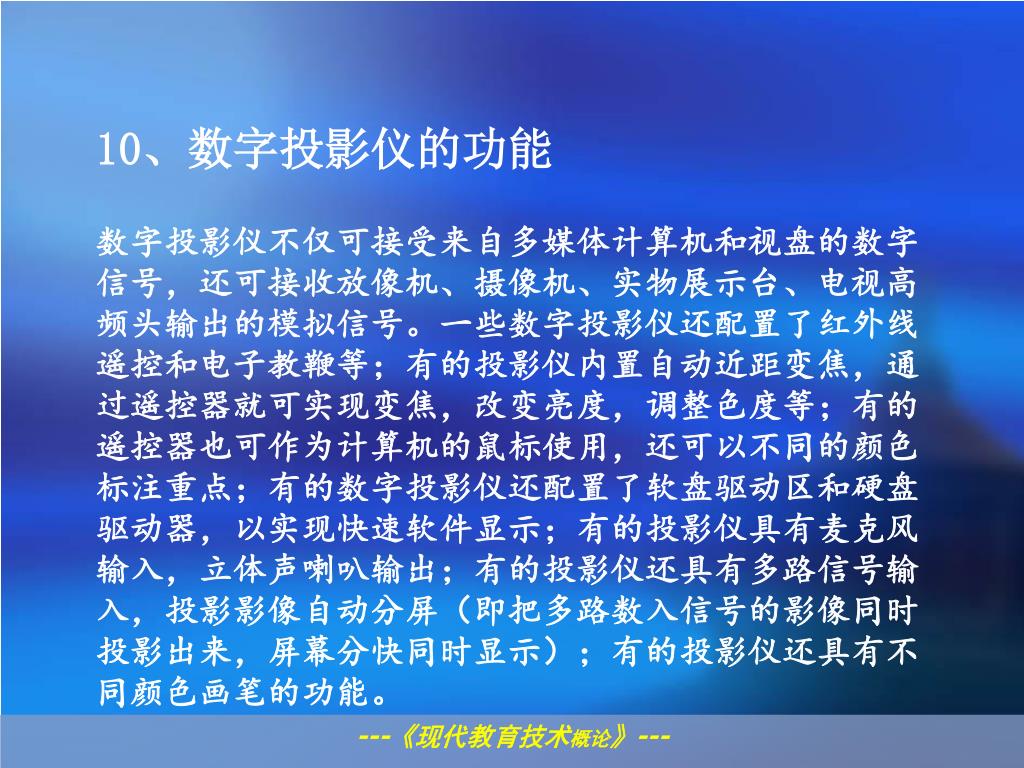 10、数字投影仪的功能

数字投影仪不仅可接受来自多媒体计算机和视盘的数字信号，还可接收放像机、摄像机、实物展示台、电视高频头输出的模拟信号。一些数字投影仪还配置了红外线遥控和电子教鞭等；有的投影仪内置自动近距变焦，通过遥控器就可实现变焦，改变亮度，调整色度等；有的遥控器也可作为计算机的鼠标使用，还可以不同的颜色标注重点；有的数字投影仪还配置了软盘驱动区和硬盘驱动器，以实现快速软件显示；有的投影仪具有麦克风输入，立体声喇叭输出；有的投影仪还具有多路信号输入，投影影像自动分屏（即把多路数入信号的影像同时投影出来，屏幕分快同时显示）；有的投影仪还具有不同颜色画笔的功能。

---《现代教育技术概论》---